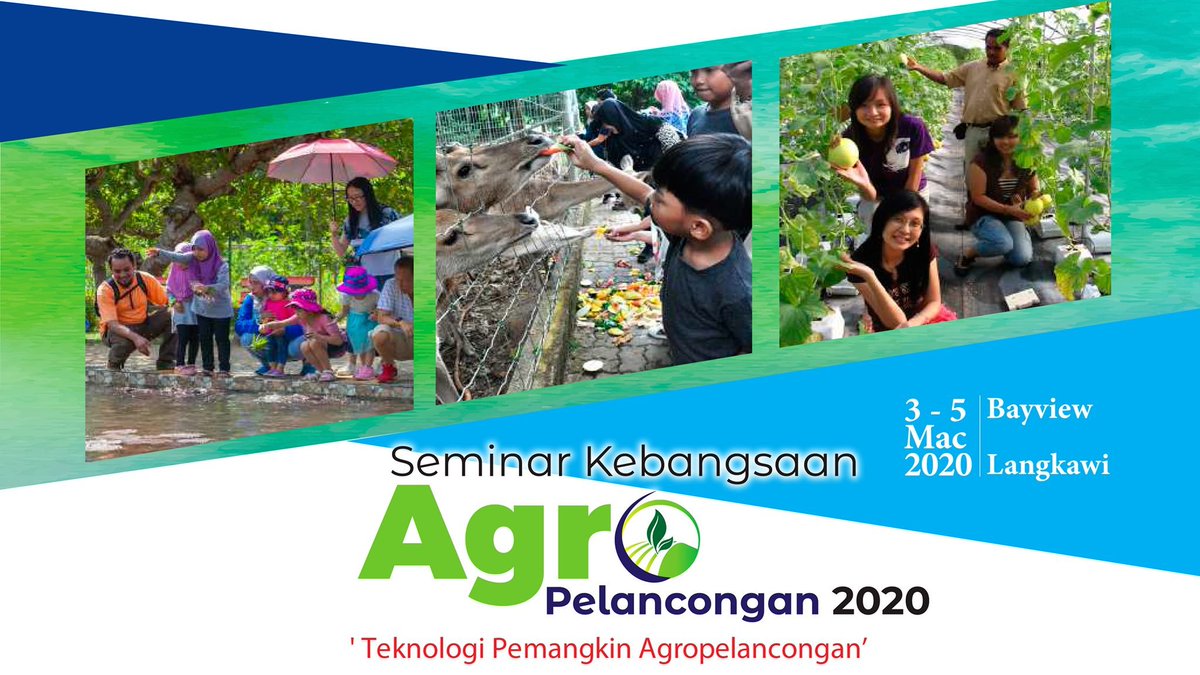 3 - 5 Mac 2020

Bayview Langkawi

Seminar Kebangsaan

Agro Pelancongan 2020

' Teknologi Pemangkin Agropelancongan'